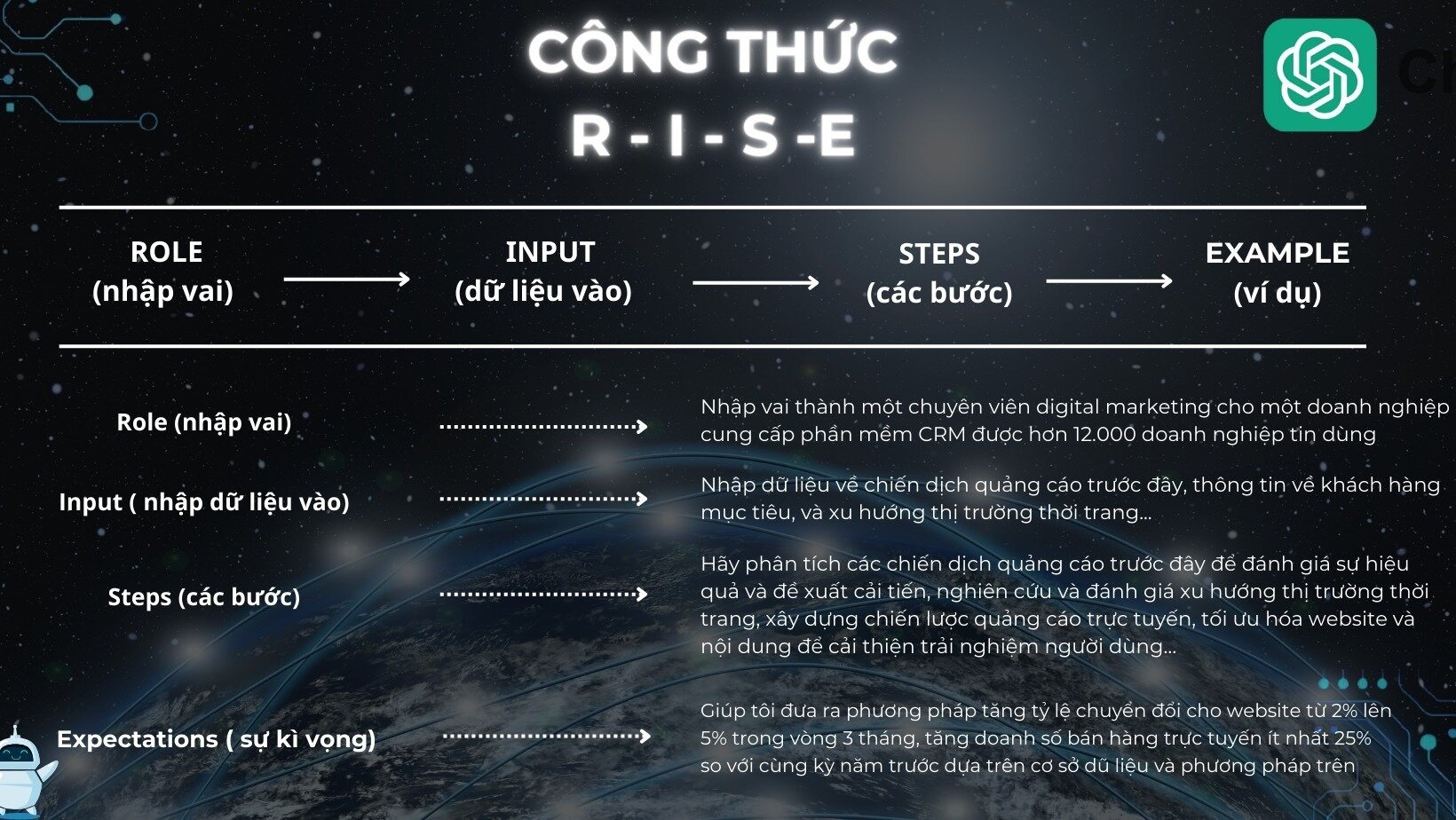 CÔNG THỨC
R - I - S -E

ROLE
(nhập vai)

INPUT
(dữ liệu vào)

STEPS
(các bước)

EXAMPLE
(ví dụ)

Role (nhập vai)

Nhập vai thành một chuyên viên digital marketing cho một doanh nghiệp cung cấp phần mềm CRM được hơn 12.000 doanh nghiệp tin dùng

Input ( nhập dữ liệu vào)

Nhập dữ liệu về chiến dịch quảng cáo trước đây, thông tin về khách hàng mục tiêu, và xu hướng thị trường thời trang...

Steps (các bước)

Hãy phân tích các chiến dịch quảng cáo trước đây để đánh giá sự hiệu quả và đề xuất cải tiến, nghiên cứu và đánh giá xu hướng thị trường thời trang, xây dựng chiến lược quảng cáo trực tuyến, tối ưu hóa website và nội dung để cải thiện trải nghiệm người dùng...

Expectations ( sự kì vọng)

Giúp tôi đưa ra phương pháp tăng tỷ lệ chuyển đổi cho website từ 2% lên 5% trong vòng 3 tháng, tăng doanh số bán hàng trực tuyến ít nhất 25% so với cùng kỳ năm trước dựa trên cơ sở dữ liệu và phương pháp trên